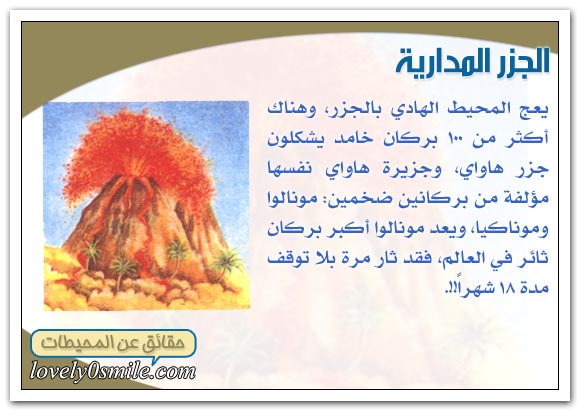 الجزر المدارية

يعج المحيط الهادي بالجزر، وهناك أكثر من ١٠٠ بركان خامد يشكلون جزر هاواي، وجزيرة هاواي نفسها مؤلفة من بركانين ضخمين: مونالوا وموناكيا، ويعد مونالوا أكبر بركان ثائر في العالم، فقد ثار مرة بلا توقف مدة ١٨ شهراً!!.

حقائق عن المحيطات
lovely0smile.com